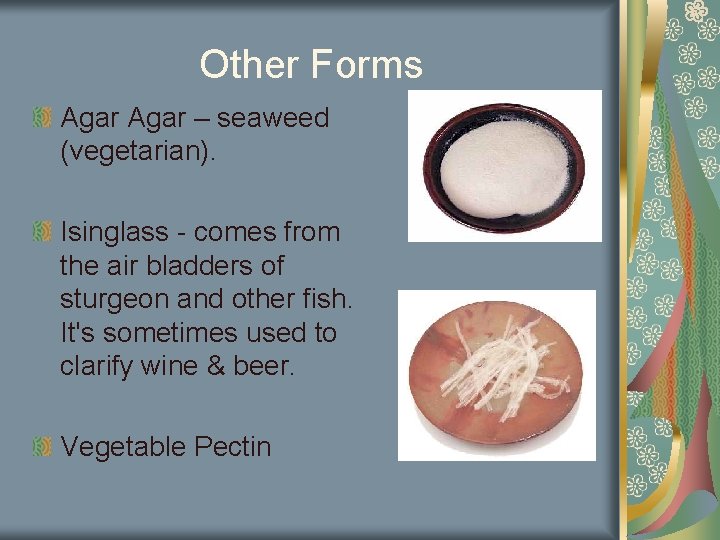 Other Forms

Agar Agar – seaweed (vegetarian).

Isinglass - comes from the air bladders of sturgeon and other fish. It's sometimes used to clarify wine & beer.

Vegetable Pectin